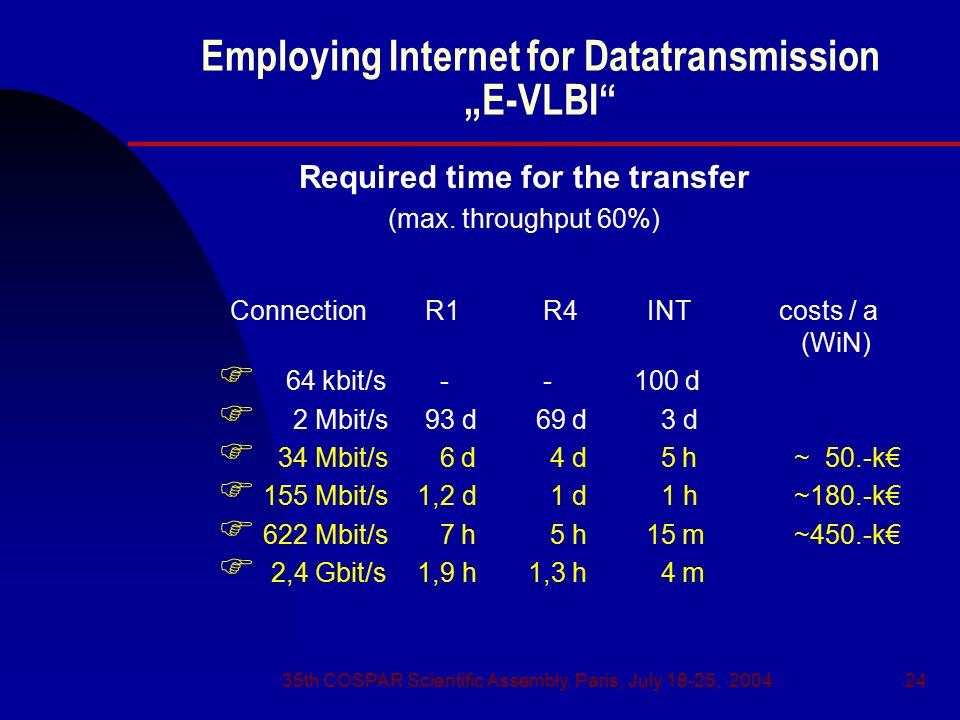 Employing Internet for Datatransmission „E-VLBI“

Required time for the transfer

(max. throughput 60%)

| Connection | R1 | R4 | INT | costs / a (WiN) |
|---|---|---|---|---|
| 64 kbit/s | - | - | 100 d | |
| 2 Mbit/s | 93 d | 69 d | 3 d | |
| 34 Mbit/s | 6 d | 4 d | 5 h | ~ 50.-k€ |
| 155 Mbit/s | 1,2 d | 1 d | 1 h | ~180.-k€ |
| 622 Mbit/s | 7 h | 5 h | 15 m | ~450.-k€ |
| 2,4 Gbit/s | 1,9 h | 1,3 h | 4 m | |

35th COSPAR Scientific Assembly, Paris, July 18-25, 2004

24